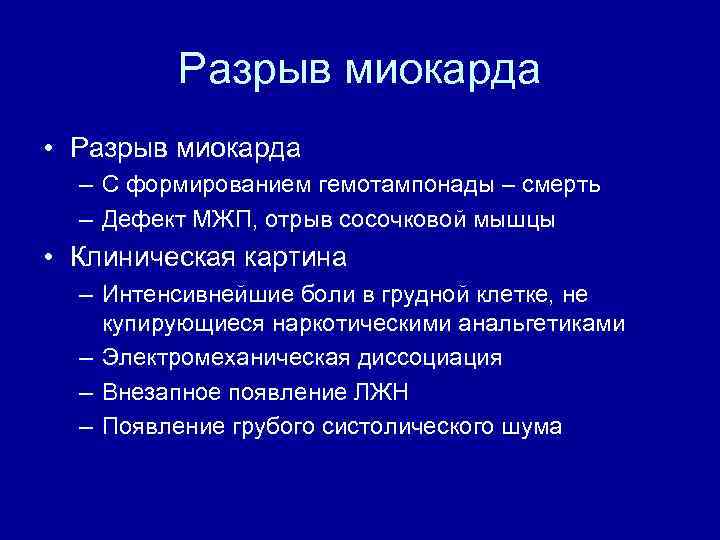 Разрыв миокарда

• Разрыв миокарда
– С формированием гемотампонады – смерть
– Дефект МЖП, отрыв сосочковой мышцы
• Клиническая картина
– Интенсивнейшие боли в грудной клетке, не купирующиеся наркотическими анальгетиками
– Электромеханическая диссоциация
– Внезапное появление ЛЖН
– Появление грубого систолического шума